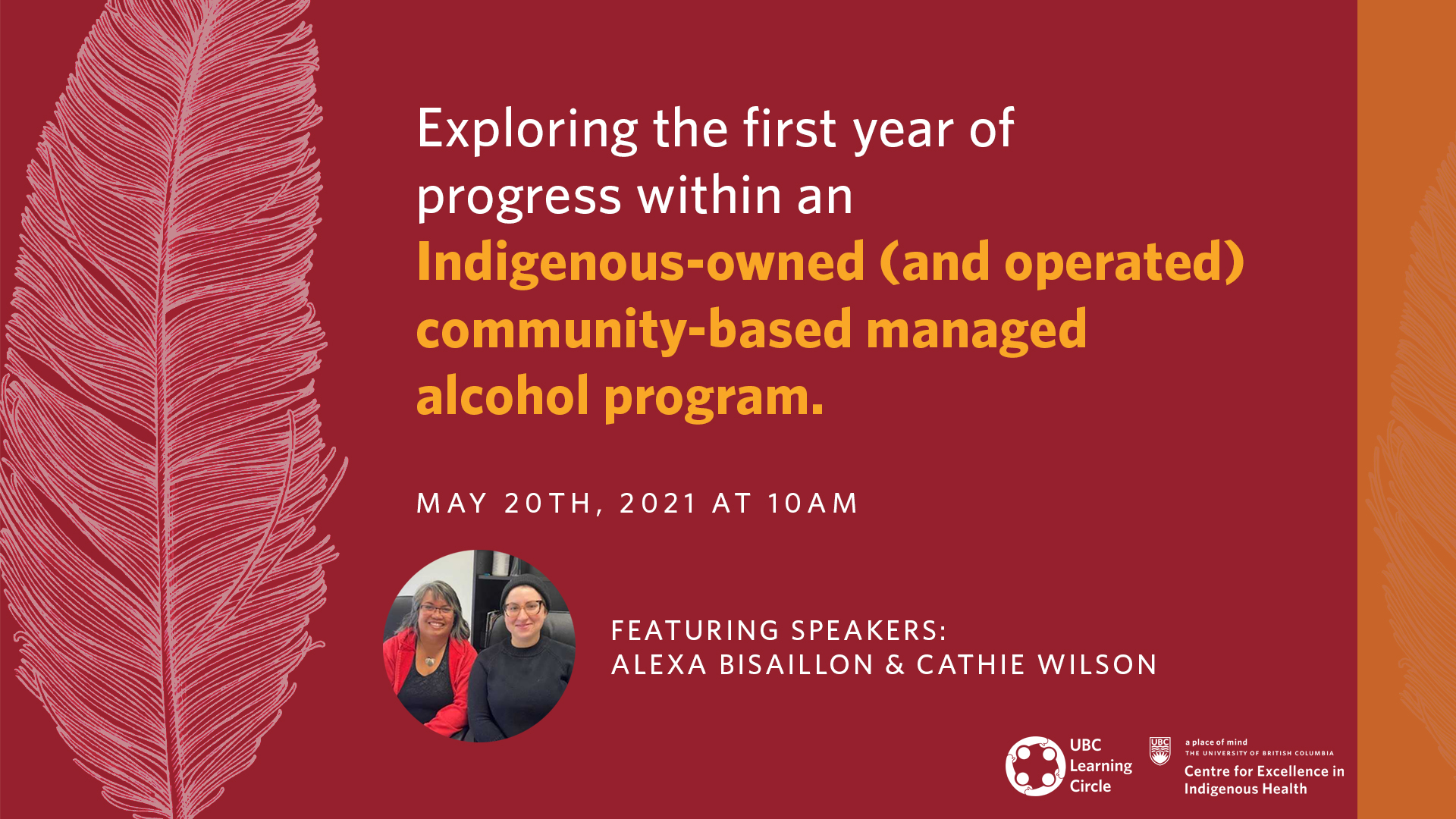 Exploring the first year of progress within an Indigenous-owned (and operated) community-based managed alcohol program.

MAY 20TH, 2021 AT 10AM

FEATURING SPEAKERS:
ALEXA BISAILLON & CATHIE WILSON

UBC Learning Circle

UBC

a place of mind
THE UNIVERSITY OF BRITISH COLUMBIA
Centre for Excellence in Indigenous Health